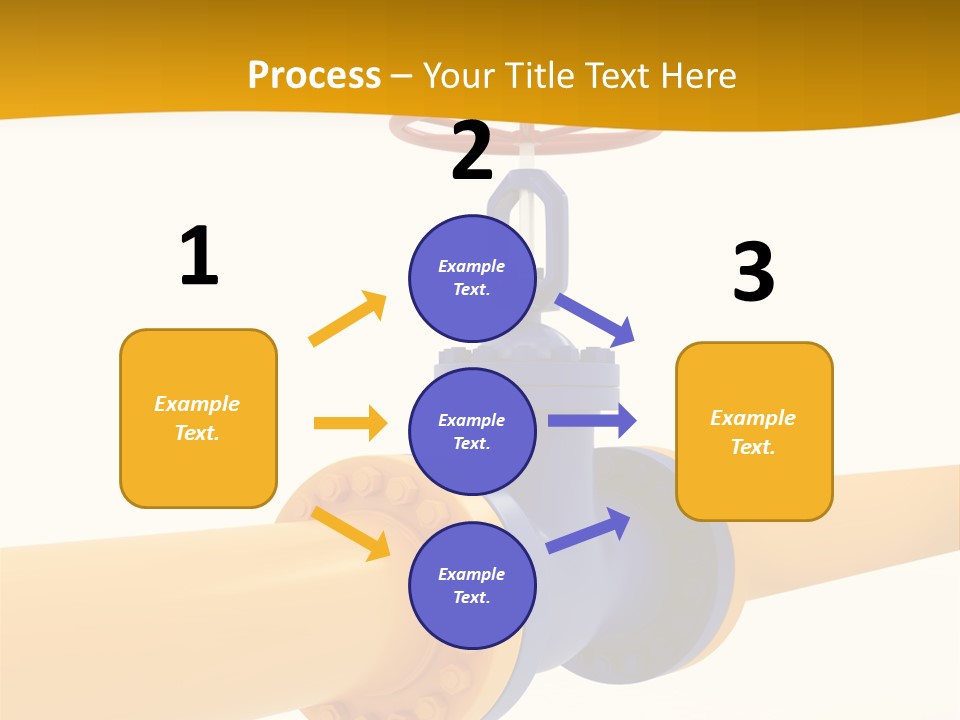 Process – Your Title Text Here

1

Example Text.

2

Example Text.

Example Text.

Example Text.

3

Example Text.